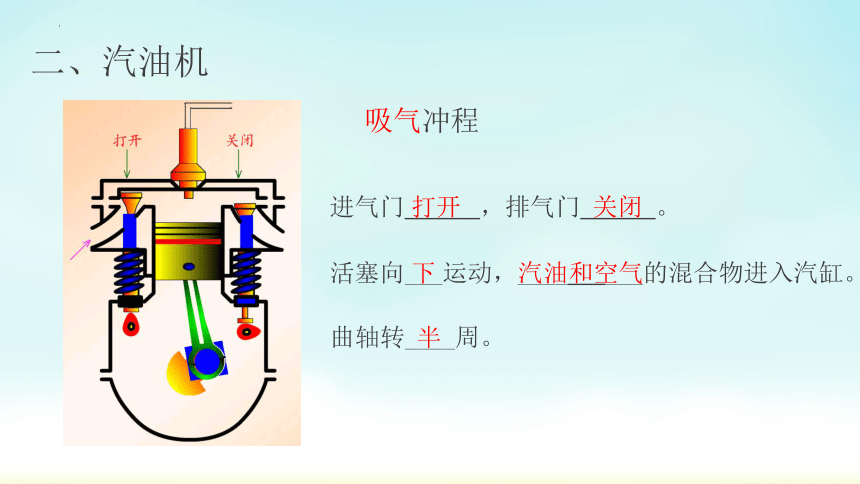 二、汽油机

打开

关闭

吸气冲程

进气门 打开 ，排气门 关闭 。

活塞向 下 运动，汽油和空气的混合物进入汽缸。

曲轴转 半 周。